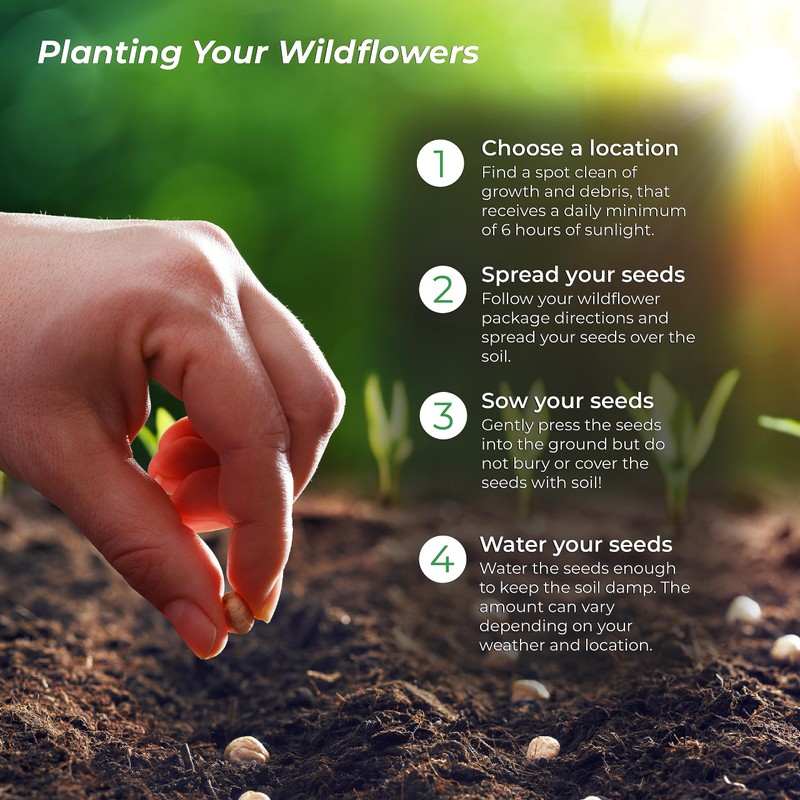 Planting Your Wildflowers

1 Choose a location
Find a spot clean of growth and debris, that receives a daily minimum of 6 hours of sunlight.

2 Spread your seeds
Follow your wildflower package directions and spread your seeds over the soil.

3 Sow your seeds
Gently press the seeds into the ground but do not bury or cover the seeds with soil!

4 Water your seeds
Water the seeds enough to keep the soil damp. The amount can vary depending on your weather and location.